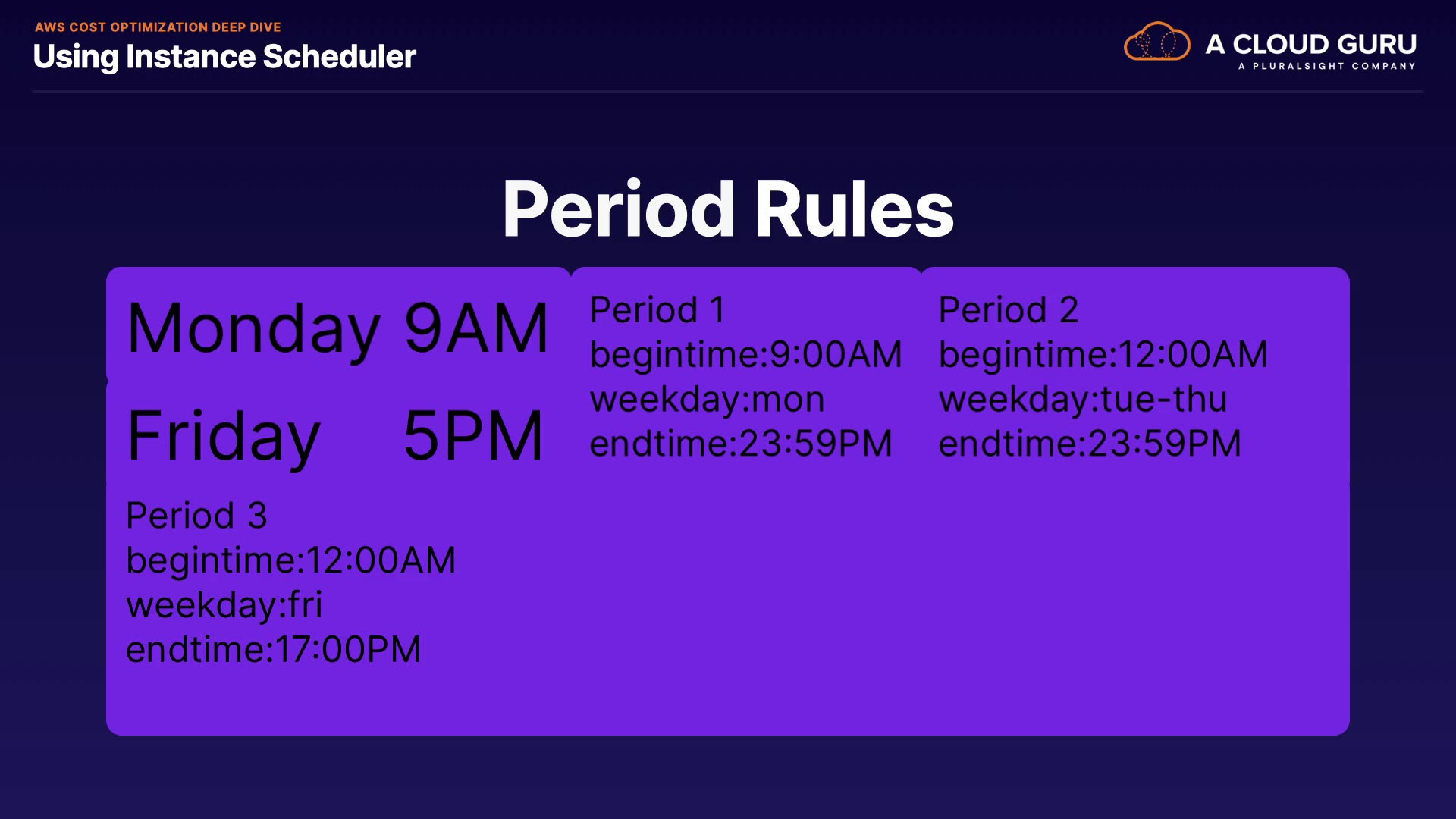 AWS COST OPTIMIZATION DEEP DIVE
Using Instance Scheduler

A CLOUD GURU
A PLURALSIGHT COMPANY

Period Rules

Monday 9AM

Friday 5PM

Period 1
begintime:9:00AM
weekday:mon
endtime:23:59PM

Period 2
begintime:12:00AM
weekday:tue-thu
endtime:23:59PM

Period 3
begintime:12:00AM
weekday:fri
endtime:17:00PM